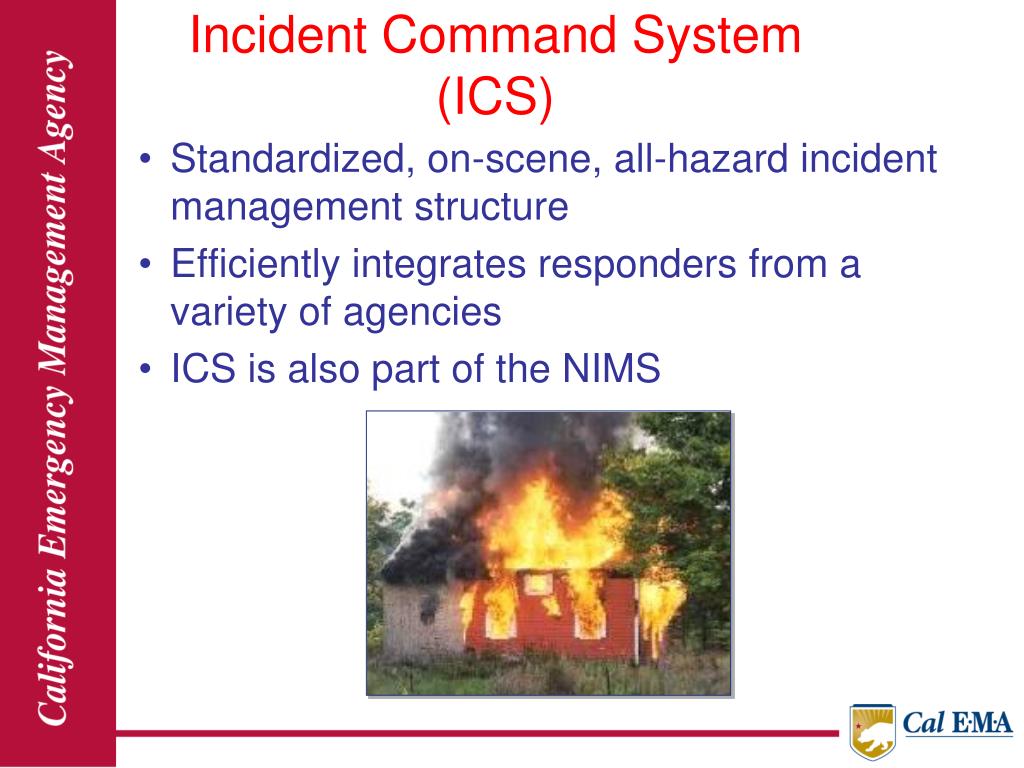 California Emergency Management Agency

Incident Command System (ICS)

• Standardized, on-scene, all-hazard incident management structure
• Efficiently integrates responders from a variety of agencies
• ICS is also part of the NIMS

Cal EMA